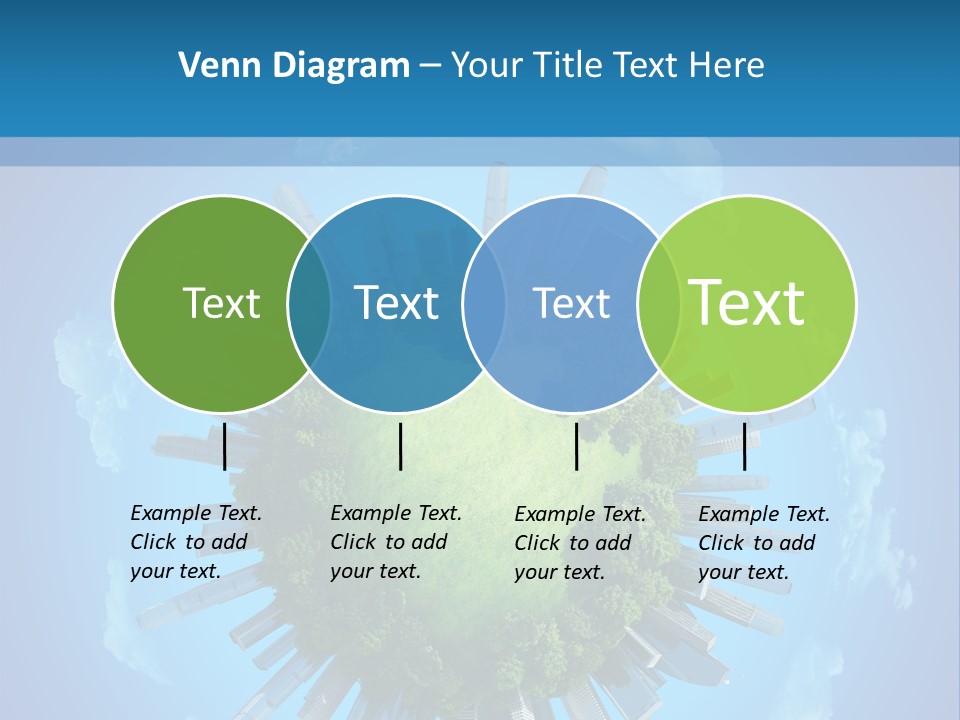 Venn Diagram – Your Title Text Here

Text

Text

Text

Text

Example Text. Click to add your text.

Example Text. Click to add your text.

Example Text. Click to add your text.

Example Text. Click to add your text.